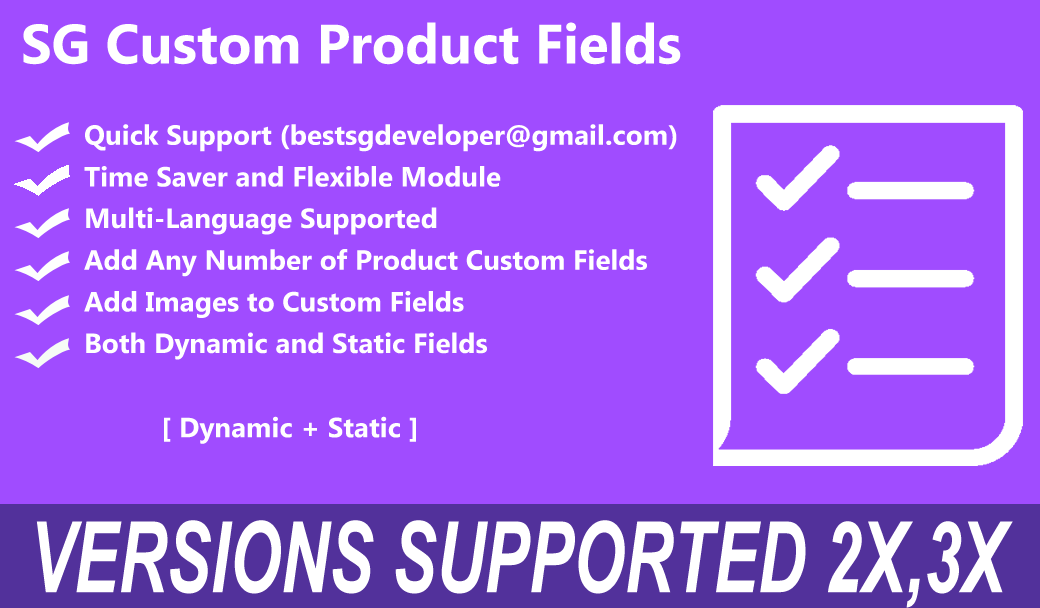 SG Custom Product Fields

Quick Support (bestsgdeveloper@gmail.com)
Time Saver and Flexible Module
Multi-Language Supported
Add Any Number of Product Custom Fields
Add Images to Custom Fields
Both Dynamic and Static Fields

[ Dynamic + Static ]

VERSIONS SUPPORTED 2X,3X